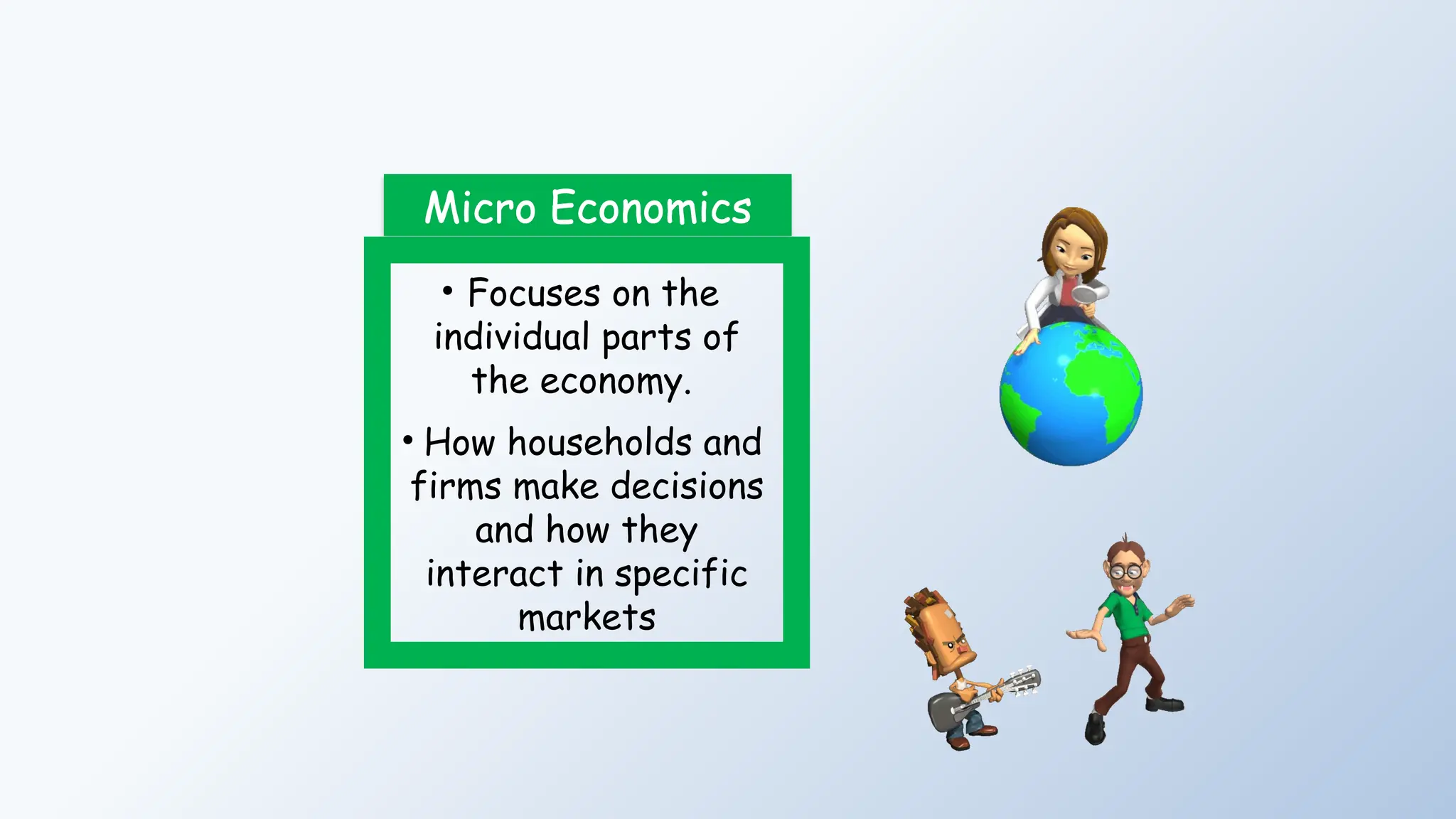 Micro Economics

• Focuses on the individual parts of the economy.

• How households and firms make decisions and how they interact in specific markets